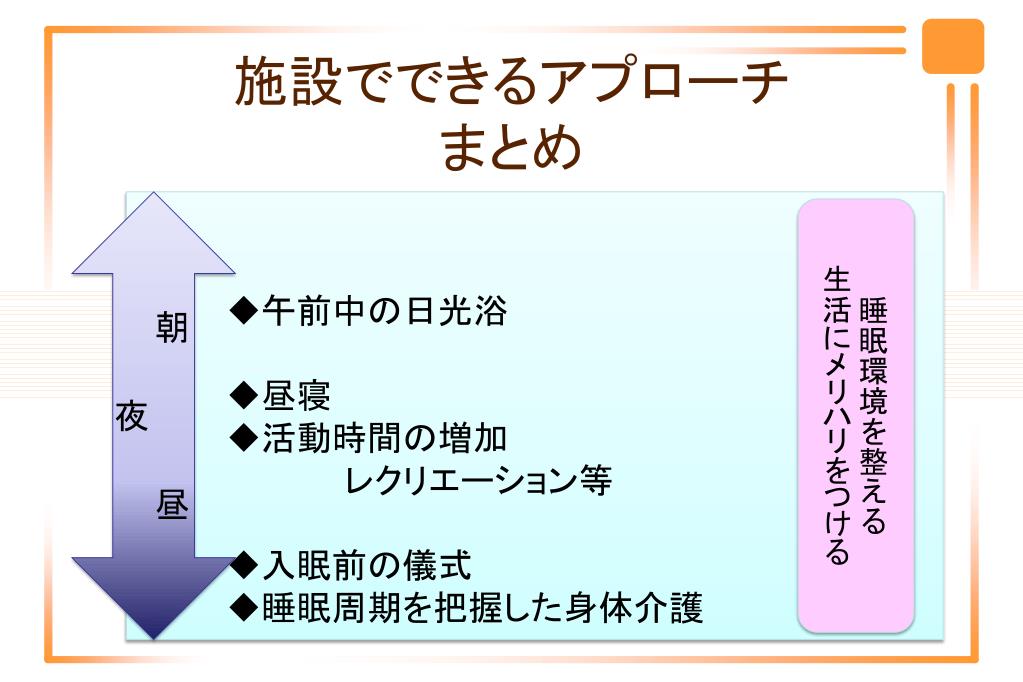 施設でできるアプローチ
まとめ

朝

夜

昼

◆午前中の日光浴

◆昼寝
◆活動時間の増加
レクリエーション等

◆入眠前の儀式
◆睡眠周期を把握した身体介護

睡眠環境を整える
生活にメリハリをつける